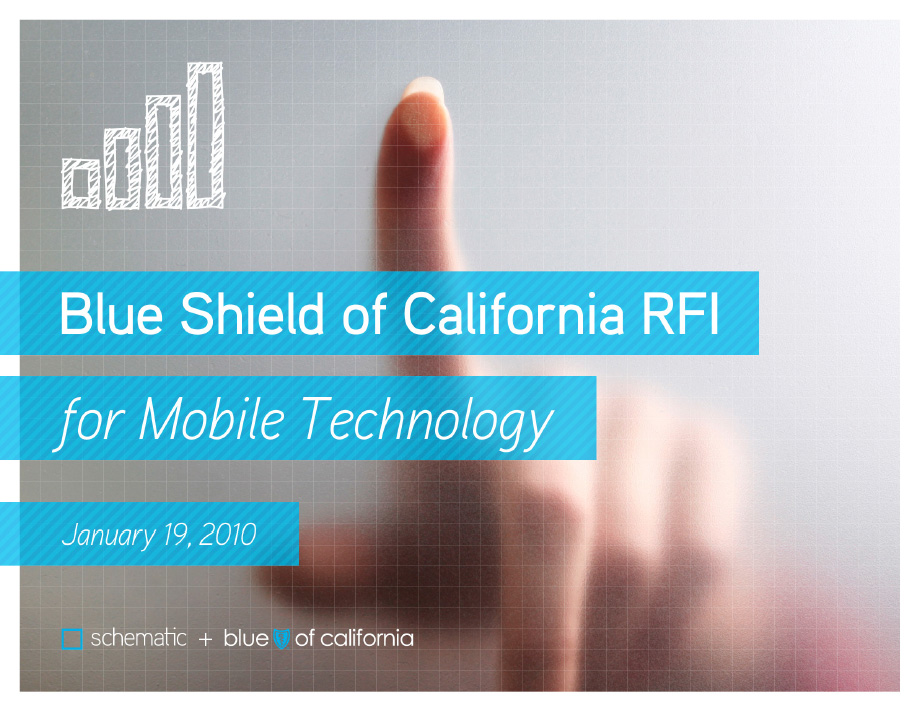 Blue Shield of California RFI

for Mobile Technology

January 19, 2010

schematic + blue of california